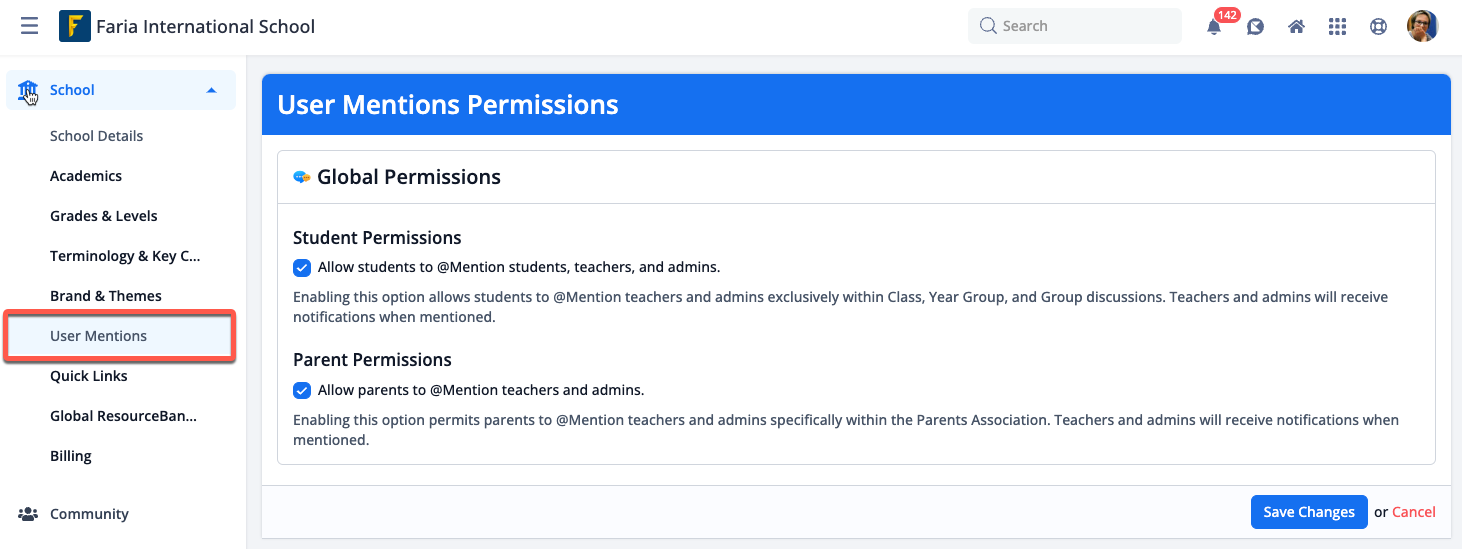 Faria International School

Search

142

School

School Details

Academics

Grades & Levels

Terminology & Key C...

Brand & Themes

User Mentions

Quick Links

Global ResourceBan...

Billing

Community

User Mentions Permissions

Global Permissions

Student Permissions

Allow students to @Mention students, teachers, and admins.

Enabling this option allows students to @Mention teachers and admins exclusively within Class, Year Group, and Group discussions. Teachers and admins will receive notifications when mentioned.

Parent Permissions

Allow parents to @Mention teachers and admins.

Enabling this option permits parents to @Mention teachers and admins specifically within the Parents Association. Teachers and admins will receive notifications when mentioned.

Save Changes or Cancel